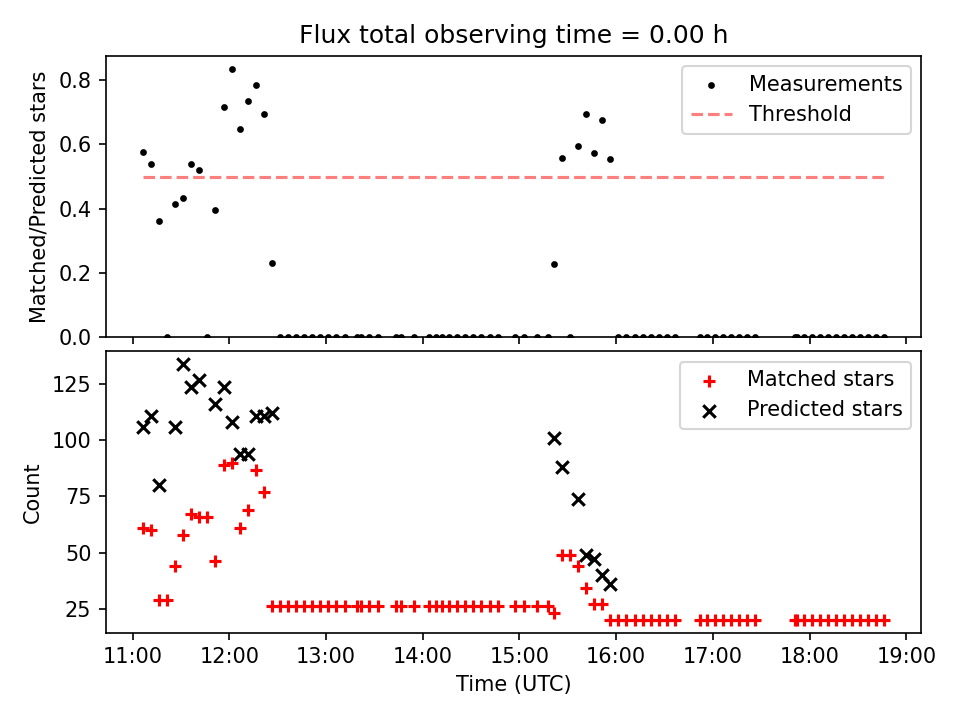 Flux total observing time = 0.00 h

Matched/Predicted stars

0.8
0.6
0.4
0.2
0.0

Measurements
Threshold

Count

125
100
75
50
25

Matched stars
Predicted stars

11:00 12:00 13:00 14:00 15:00 16:00 17:00 18:00 19:00

Time (UTC)